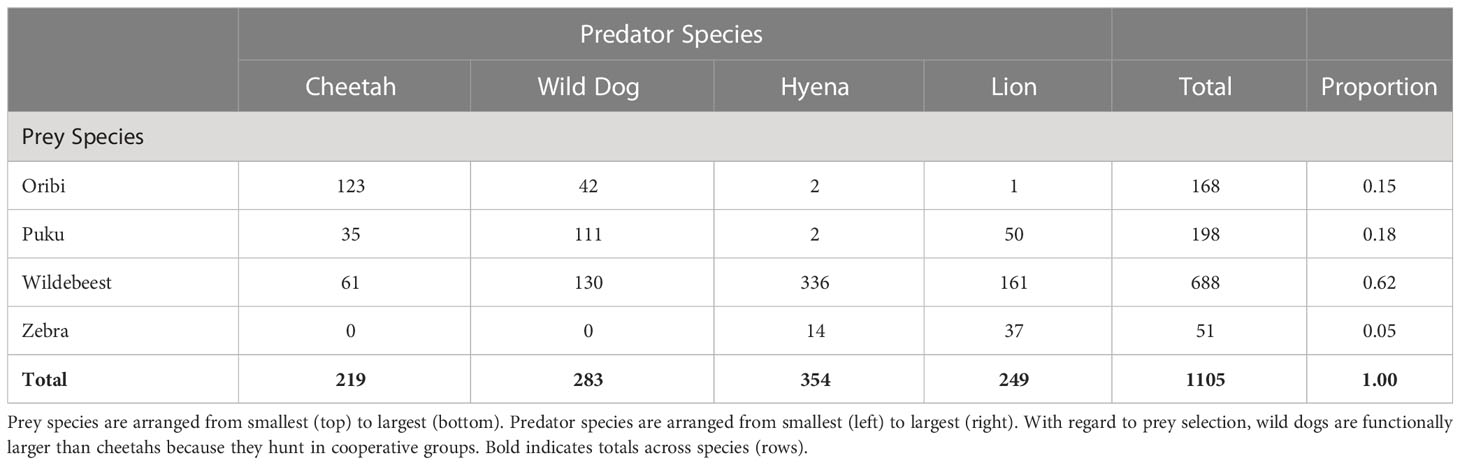 |  | Predator Species | | | | | |
|---|---|---|---|---|---|---|
|  | Cheetah | Wild Dog | Hyena | Lion | Total | Proportion |
| Prey Species | | | | | | |
| Oribi | 123 | 42 | 2 | 1 | 168 | 0.15 |
| Puku | 35 | 111 | 2 | 50 | 198 | 0.18 |
| Wildebeest | 61 | 130 | 336 | 161 | 688 | 0.62 |
| Zebra | 0 | 0 | 14 | 37 | 51 | 0.05 |
| **Total** | **219** | **283** | **354** | **249** | **1105** | **1.00** |

Prey species are arranged from smallest (top) to largest (bottom). Predator species are arranged from smallest (left) to largest (right). With regard to prey selection, wild dogs are functionally larger than cheetahs because they hunt in cooperative groups. Bold indicates totals across species (rows).